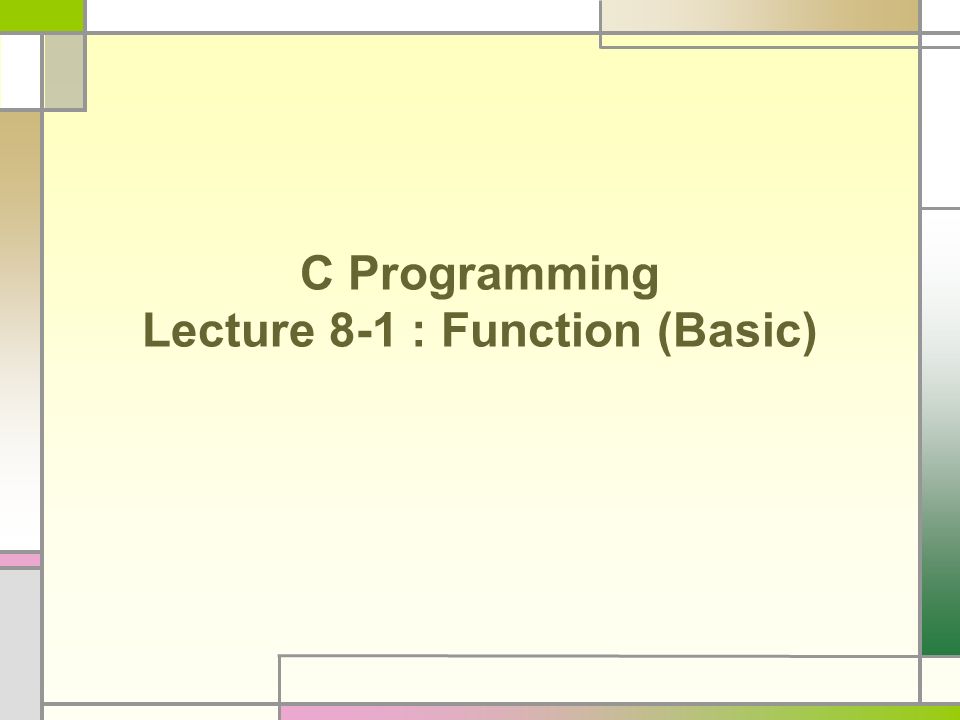 C Programming
Lecture 8-1 : Function (Basic)